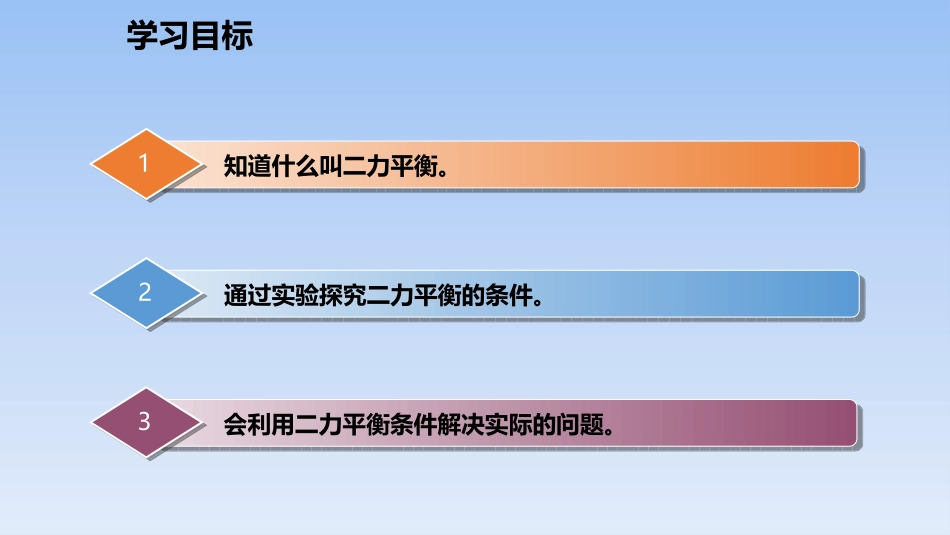 学习目标

1 知道什么叫二力平衡。

2 通过实验探究二力平衡的条件。

3 会利用二力平衡条件解决实际的问题。